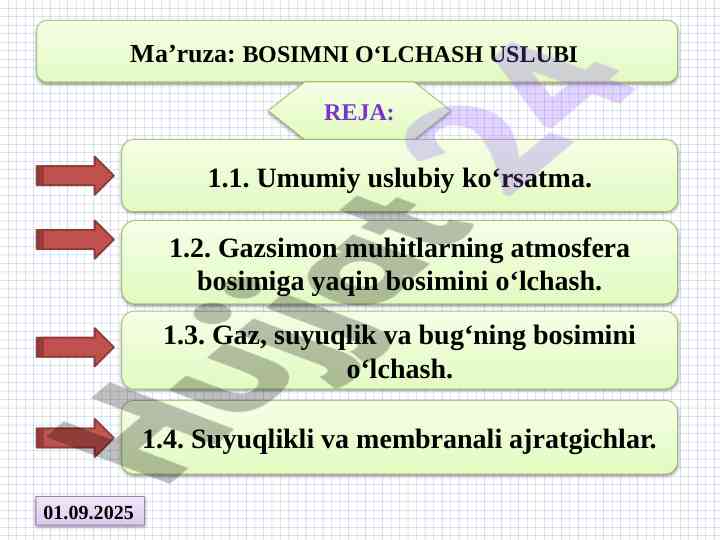 Ma’ruza: BOSIMNI O‘LCHASH USLUBI

REJA:

1.1. Umumiy uslubiy ko‘rsatma.

1.2. Gazsimon muhitlarning atmosfera bosimiga yaqin bosimini o‘lchash.

1.3. Gaz, suyuqlik va bug‘ning bosimini o‘lchash.

1.4. Suyuqlikli va membranali ajratgichlar.

01.09.2025

Hujjat24